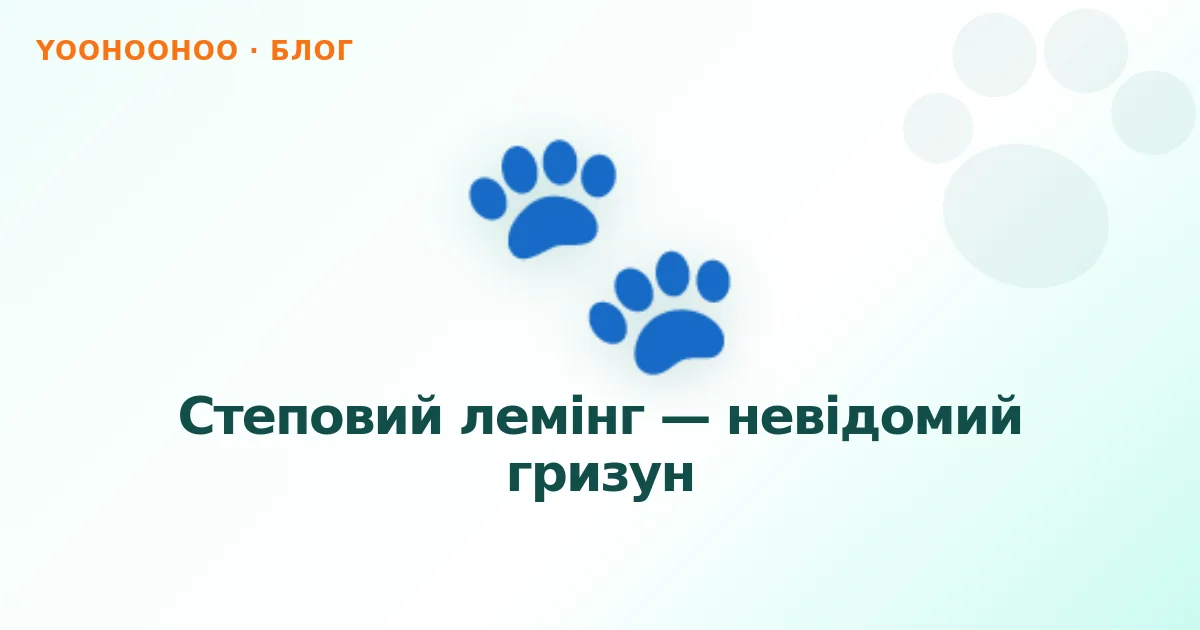 YOOHOOHOO · БЛОГ

Степовий лемінг — невідомий гризун